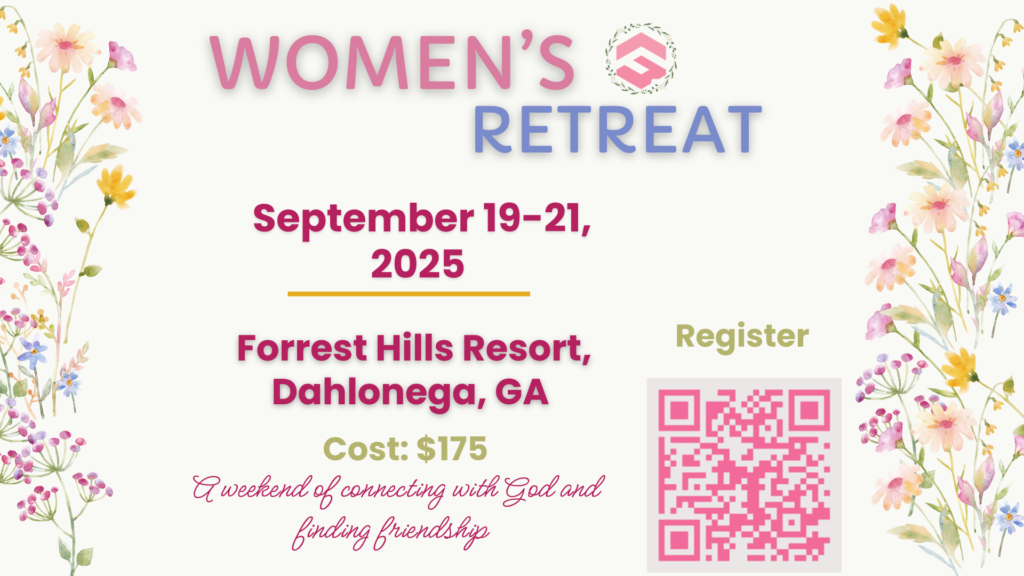 WOMEN'S
RETREAT

September 19-21, 2025

Forrest Hills Resort, Dahlonega, GA

Cost: $175

A weekend of connecting with God and finding friendship

Register